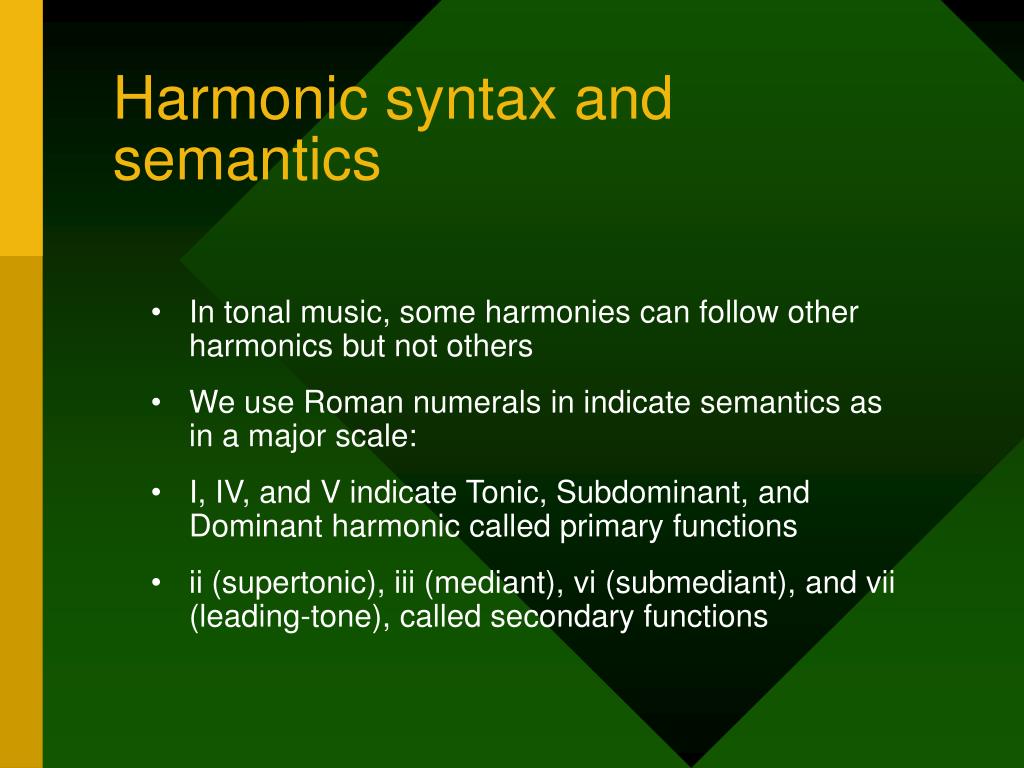 Harmonic syntax and semantics

• In tonal music, some harmonies can follow other harmonics but not others

• We use Roman numerals in indicate semantics as in a major scale:

• I, IV, and V indicate Tonic, Subdominant, and Dominant harmonic called primary functions

• ii (supertonic), iii (mediant), vi (submediant), and vii (leading-tone), called secondary functions